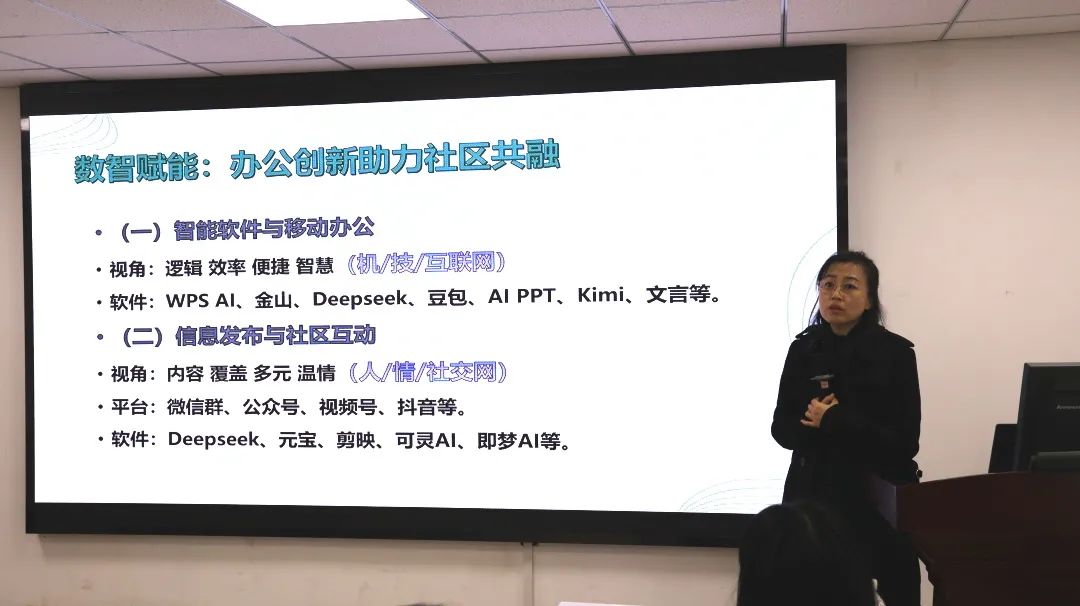 数智赋能：办公创新助力社区共融

• （一）智能软件与移动办公

• 视角：逻辑 效率 便捷 智慧 （机/技/互联网）

• 软件：WPS AI、金山、Deepseek、豆包、AI PPT、Kimi、文言等。

• （二）信息发布与社区互动

• 视角：内容 覆盖 多元 温情 （人/情/社交网）

• 平台：微信群、公众号、视频号、抖音等。

• 软件：Deepseek、元宝、剪映、可灵AI、即梦AI等。